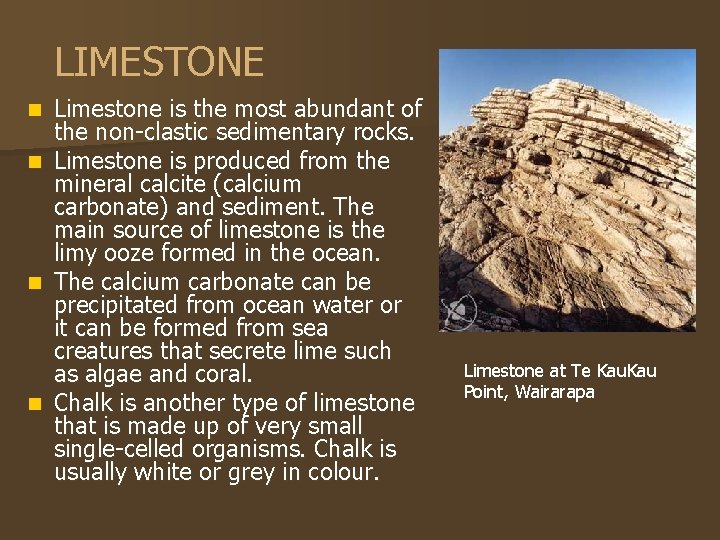 LIMESTONE

Limestone is the most abundant of the non-clastic sedimentary rocks.

Limestone is produced from the mineral calcite (calcium carbonate) and sediment. The main source of limestone is the limy ooze formed in the ocean.

The calcium carbonate can be precipitated from ocean water or it can be formed from sea creatures that secrete lime such as algae and coral.

Chalk is another type of limestone that is made up of very small single-celled organisms. Chalk is usually white or grey in colour.

Limestone at Te KauKau Point, Wairarapa